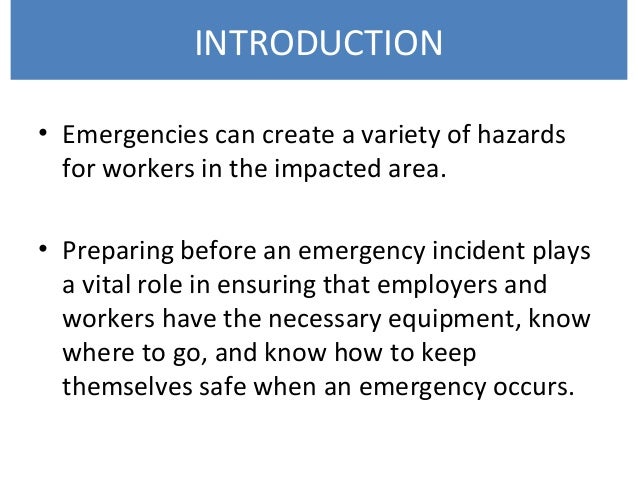 INTRODUCTION

• Emergencies can create a variety of hazards for workers in the impacted area.

• Preparing before an emergency incident plays a vital role in ensuring that employers and workers have the necessary equipment, know where to go, and know how to keep themselves safe when an emergency occurs.